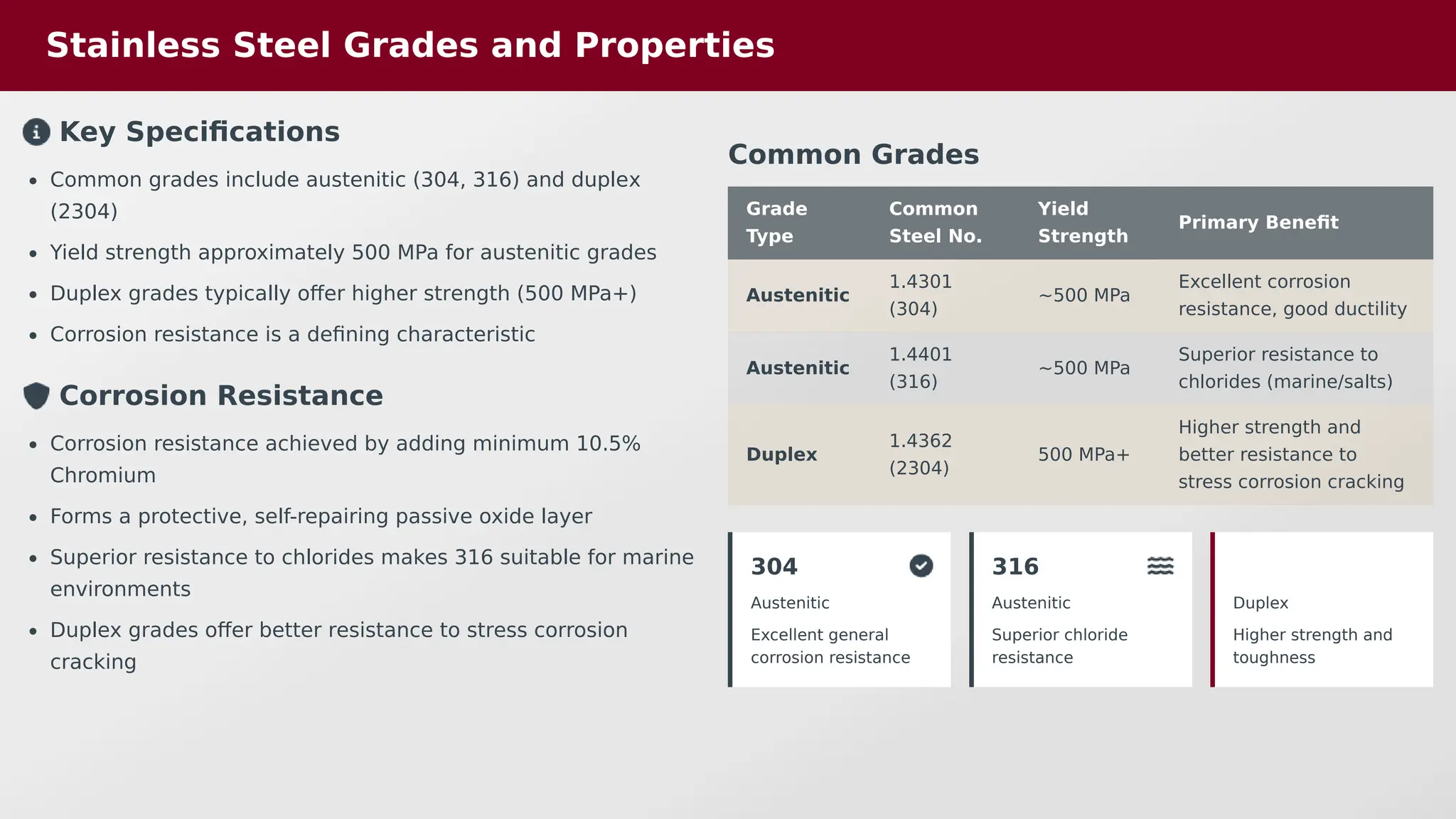 Stainless Steel Grades and Properties

Key Specifications

- Common grades include austenitic (304, 316) and duplex (2304)
- Yield strength approximately 500 MPa for austenitic grades
- Duplex grades typically offer higher strength (500 MPa+)
- Corrosion resistance is a defining characteristic

Corrosion Resistance

- Corrosion resistance achieved by adding minimum 10.5% Chromium
- Forms a protective, self-repairing passive oxide layer
- Superior resistance to chlorides makes 316 suitable for marine environments
- Duplex grades offer better resistance to stress corrosion cracking

Common Grades

| Grade Type | Common Steel No. | Yield Strength | Primary Benefit |
|---|---|---|---|
| Austenitic | 1.4301 (304) | ~500 MPa | Excellent corrosion resistance, good ductility |
| Austenitic | 1.4401 (316) | ~500 MPa | Superior resistance to chlorides (marine/salts) |
| Duplex | 1.4362 (2304) | 500 MPa+ | Higher strength and better resistance to stress corrosion cracking |

304
Austenitic
Excellent general corrosion resistance

316
Austenitic
Superior chloride resistance

Duplex
Higher strength and toughness